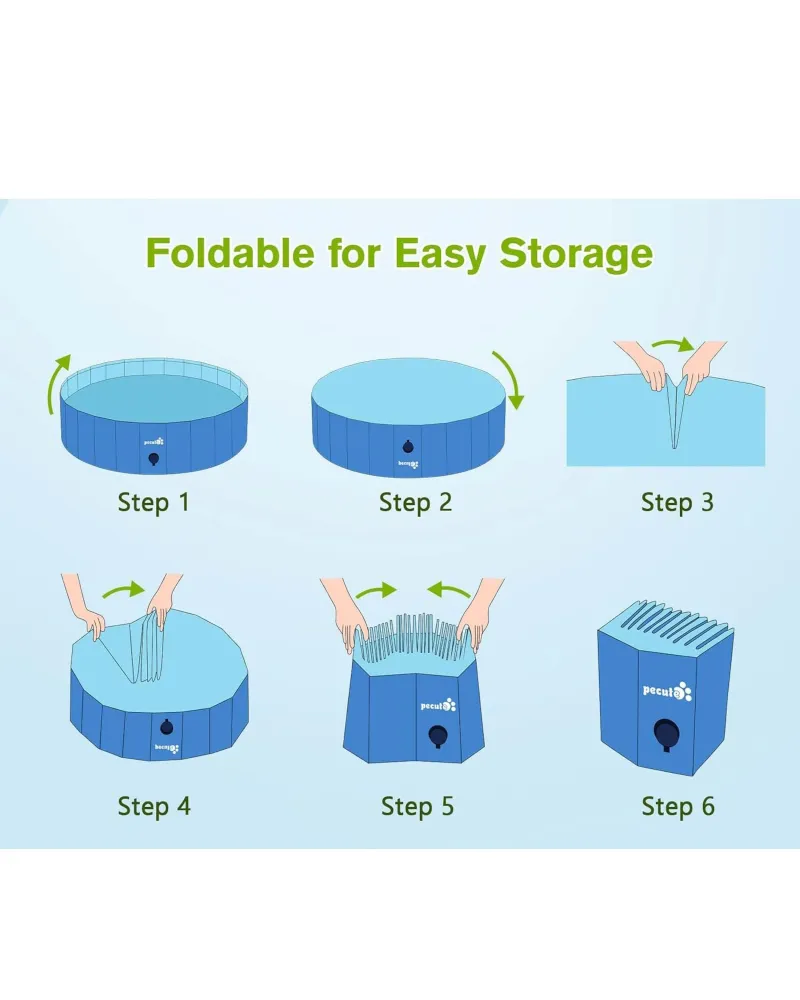 Foldable for Easy Storage

pecute

Step 1

pecute

Step 2

Step 3

pecute

Step 4

pecute

Step 5

pecute

Step 6